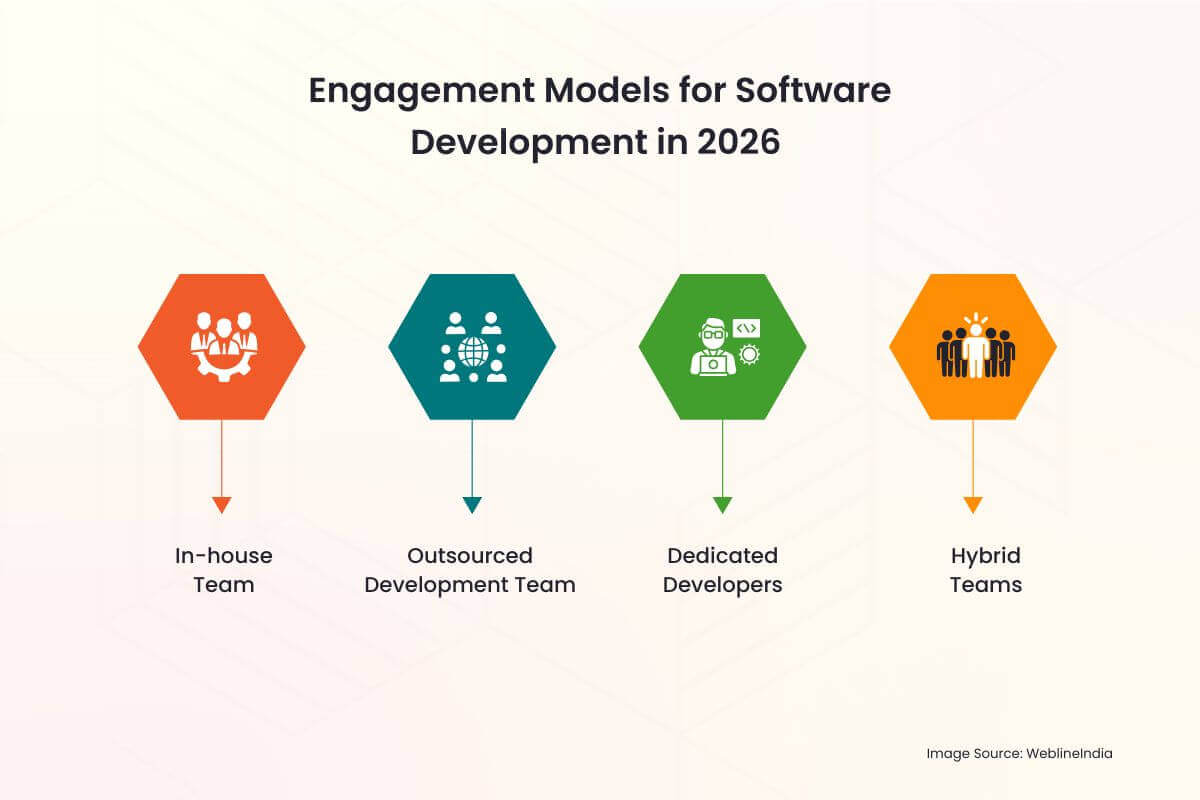 Engagement Models for Software Development in 2026

In-house Team

Outsourced Development Team

Dedicated Developers

Hybrid Teams

Image Source: WeblineIndia